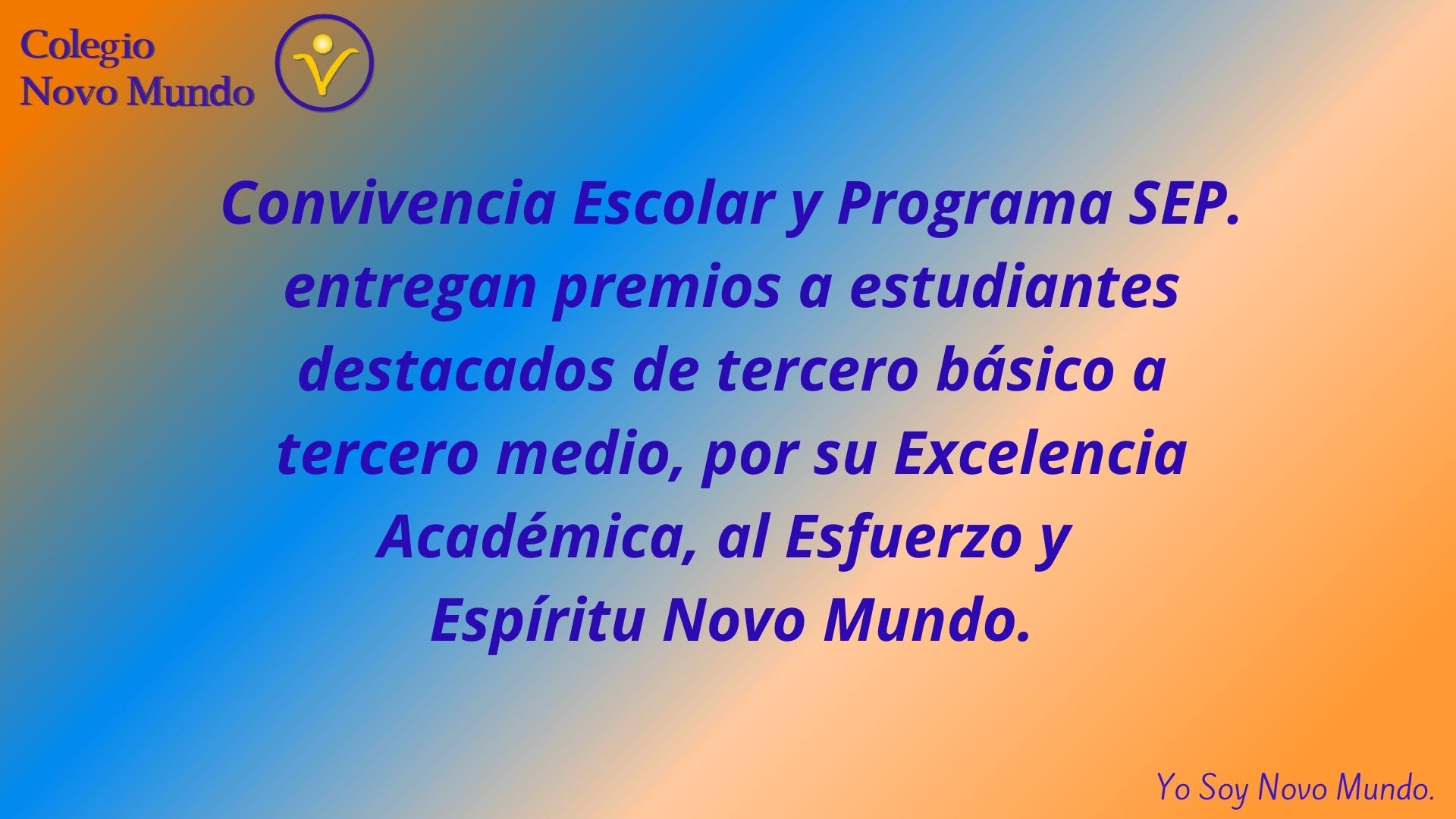 Colegio
Novo Mundo

Convivencia Escolar y Programa SEP. entregan premios a estudiantes destacados de tercero básico a tercero medio, por su Excelencia Académica, al Esfuerzo y Espíritu Novo Mundo.

Yo Soy Novo Mundo.